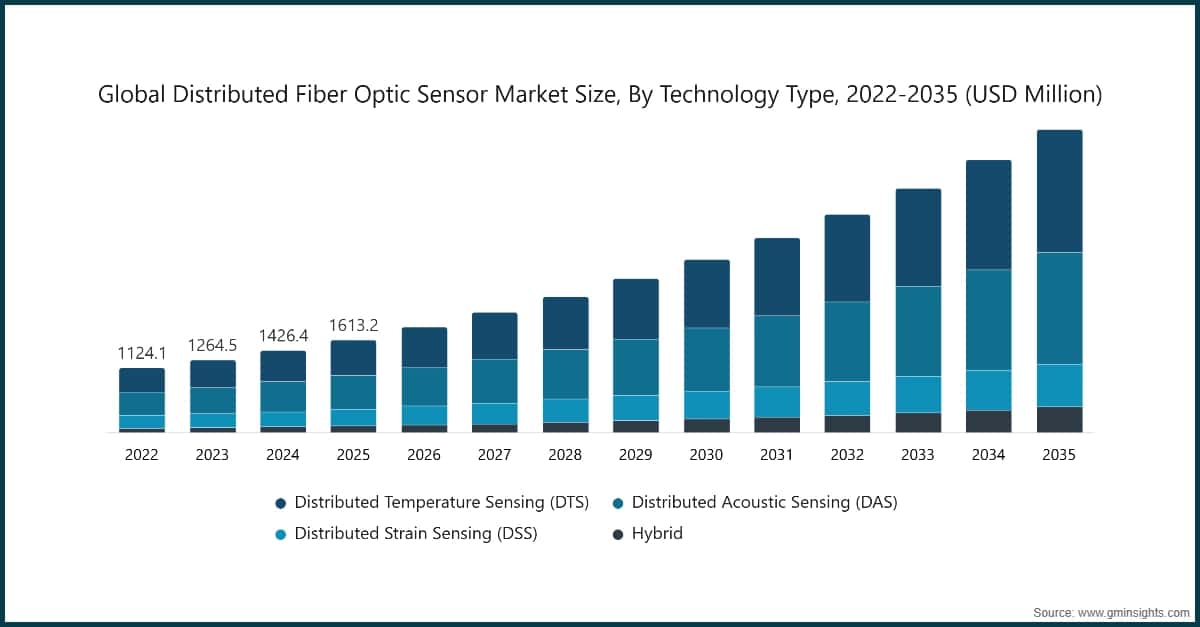 Global Distributed Fiber Optic Sensor Market Size, By Technology Type, 2022-2035 (USD Million)

1124.1
1264.5
1426.4
1613.2

2022 2023 2024 2025 2026 2027 2028 2029 2030 2031 2032 2033 2034 2035

Distributed Temperature Sensing (DTS)
Distributed Acoustic Sensing (DAS)
Distributed Strain Sensing (DSS)
Hybrid

Source: www.gminsights.com